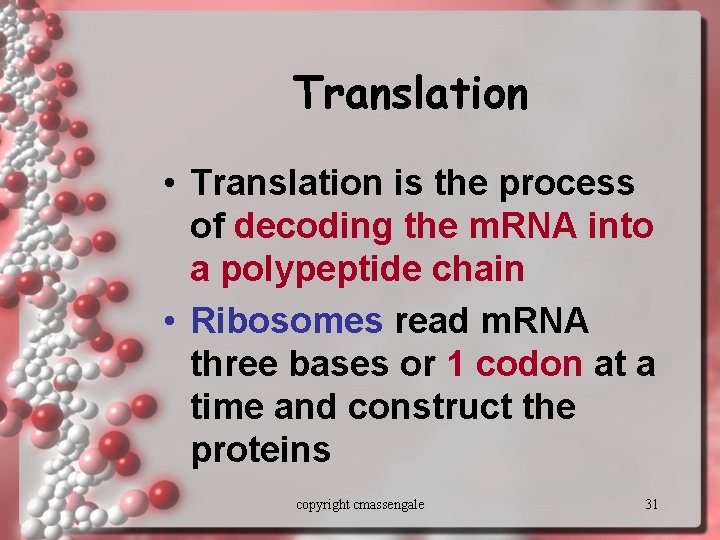 Translation

• Translation is the process of decoding the mRNA into a polypeptide chain

• Ribosomes read mRNA three bases or 1 codon at a time and construct the proteins

copyright cmassengale

31